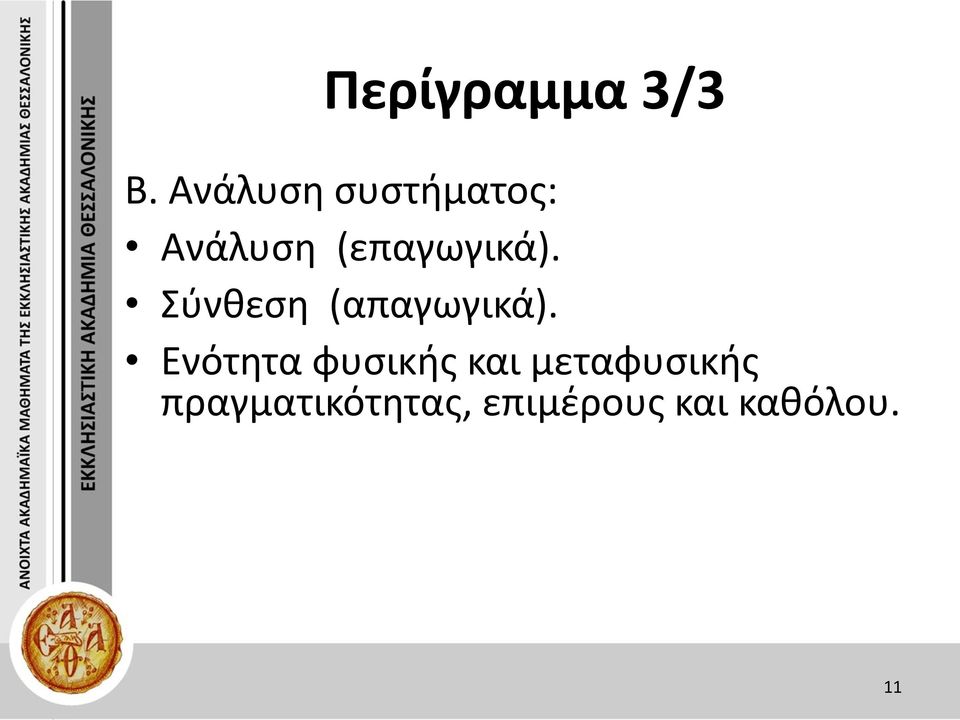 ΑΝΟΙΧΤΑ ΑΚΑΔΗΜΑΪΚΑ ΜΑΘΗΜΑΤΑ ΤΗΣ ΕΚΚΛΗΣΙΑΣΤΙΚΗΣ ΑΚΑΔΗΜΙΑΣ ΘΕΣΣΑΛΟΝΙΚΗΣ

ΕΚΚΛΗΣΙΑΣΤΙΚΗ ΑΚΑΔΗΜΙΑ ΘΕΣΣΑΛΟΝΙΚΗΣ

Περίγραμμα 3/3

Β. Ανάλυση συστήματος:
• Ανάλυση (επαγωγικά).
• Σύνθεση (απαγωγικά).
• Ενότητα φυσικής και μεταφυσικής πραγματικότητας, επιμέρους και καθόλου.

11